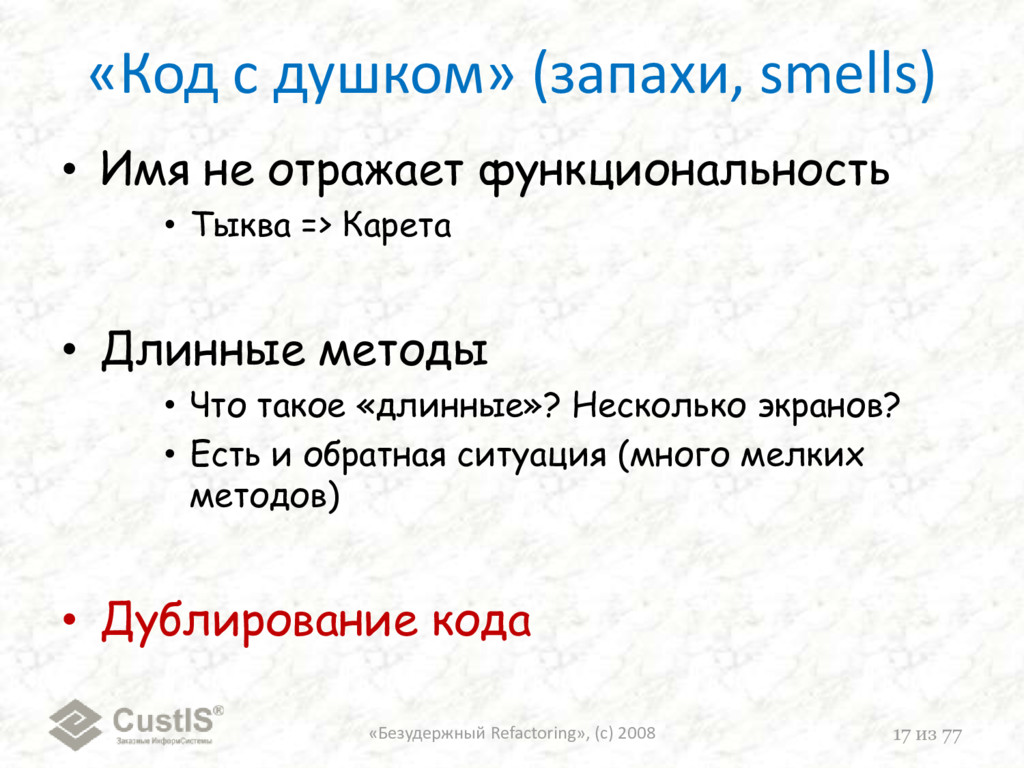 «Код с душком» (запахи, smells)

• Имя не отражает функциональность
  • Тыква => Карета

• Длинные методы
  • Что такое «длинные»? Несколько экранов?
  • Есть и обратная ситуация (много мелких методов)

• Дублирование кода

CustIS®
Заказные ИнформСистемы

«Безудержный Refactoring», (c) 2008

17 из 77